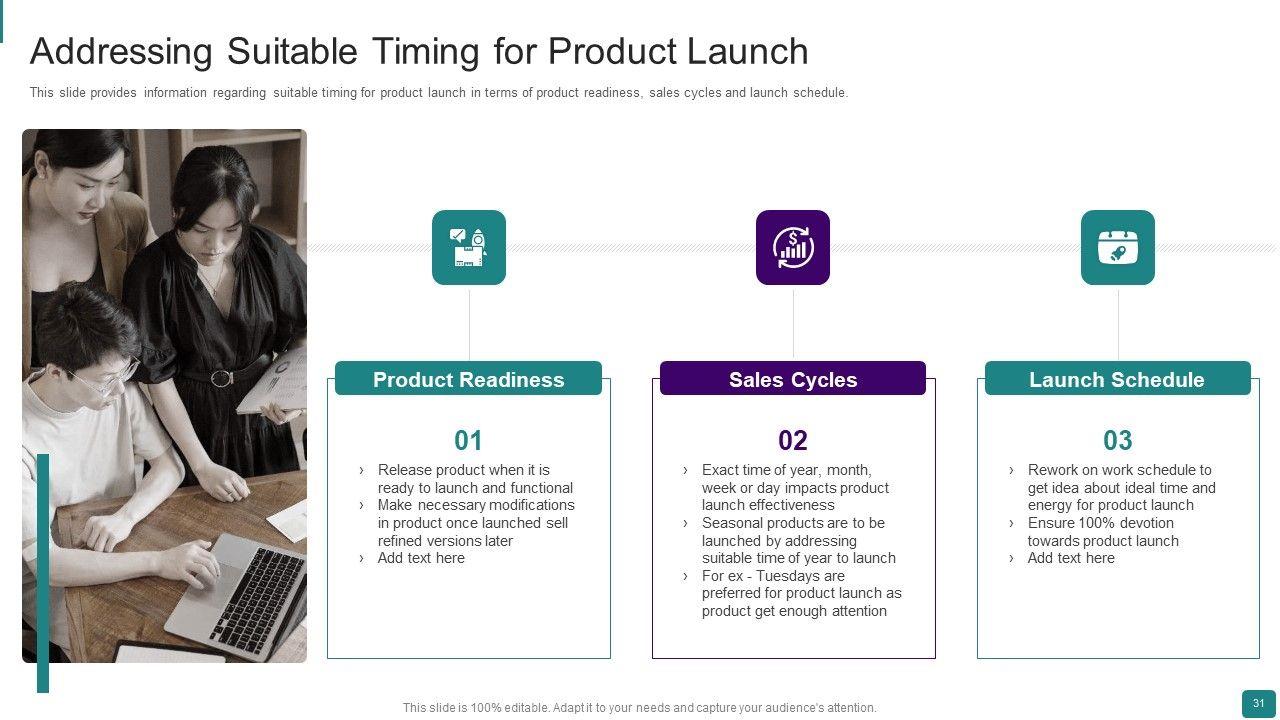 Addressing Suitable Timing for Product Launch

This slide provides information regarding suitable timing for product launch in terms of product readiness, sales cycles and launch schedule.

Product Readiness

01

› Release product when it is ready to launch and functional
› Make necessary modifications in product once launched sell refined versions later
› Add text here

Sales Cycles

02

› Exact time of year, month, week or day impacts product launch effectiveness
› Seasonal products are to be launched by addressing suitable time of year to launch
› For ex - Tuesdays are preferred for product launch as product get enough attention

Launch Schedule

03

› Rework on work schedule to get idea about ideal time and energy for product launch
› Ensure 100% devotion towards product launch
› Add text here

This slide is 100% editable. Adapt it to your needs and capture your audience's attention.

31